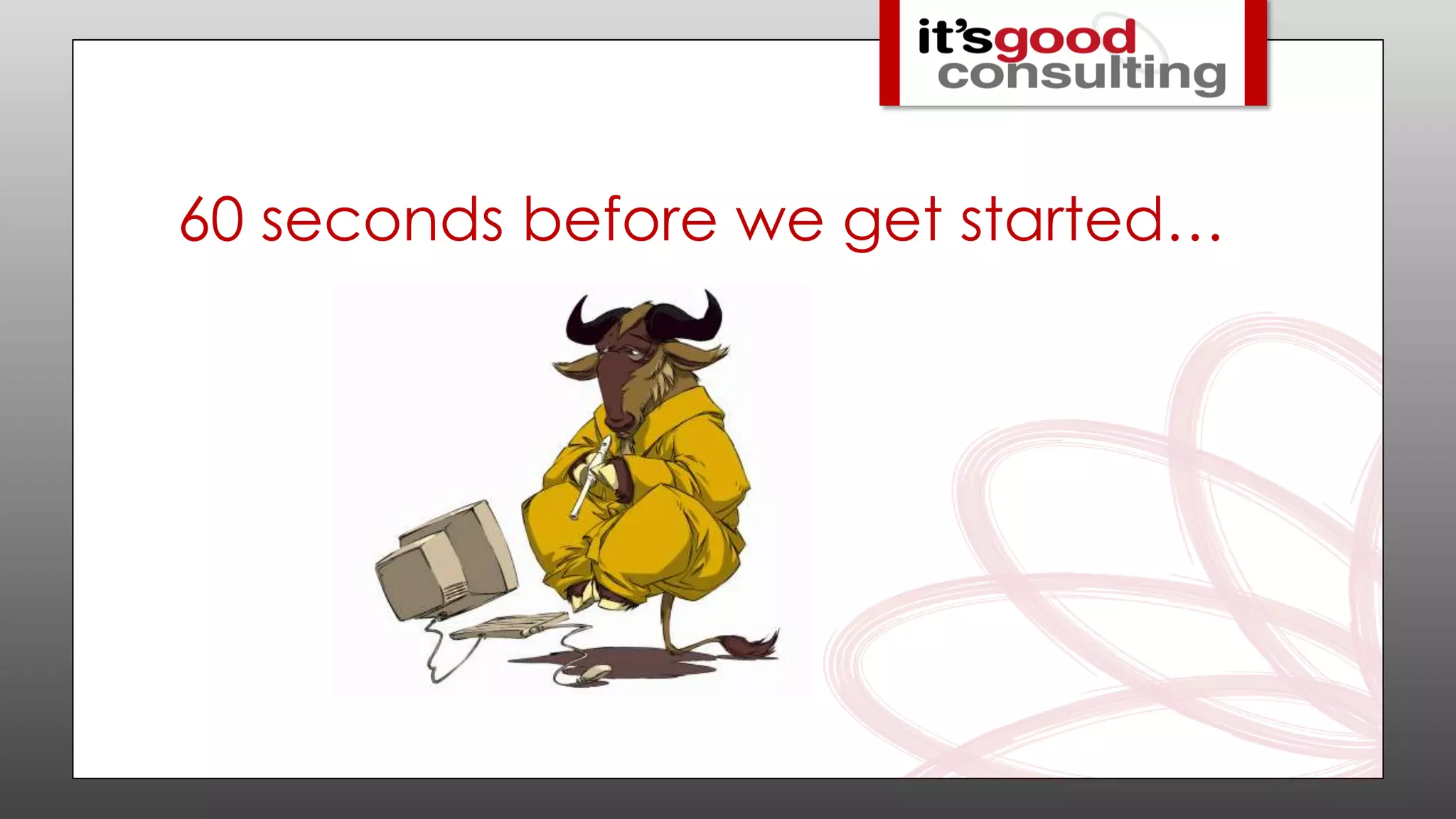 it'sgood consulting

60 seconds before we get started…